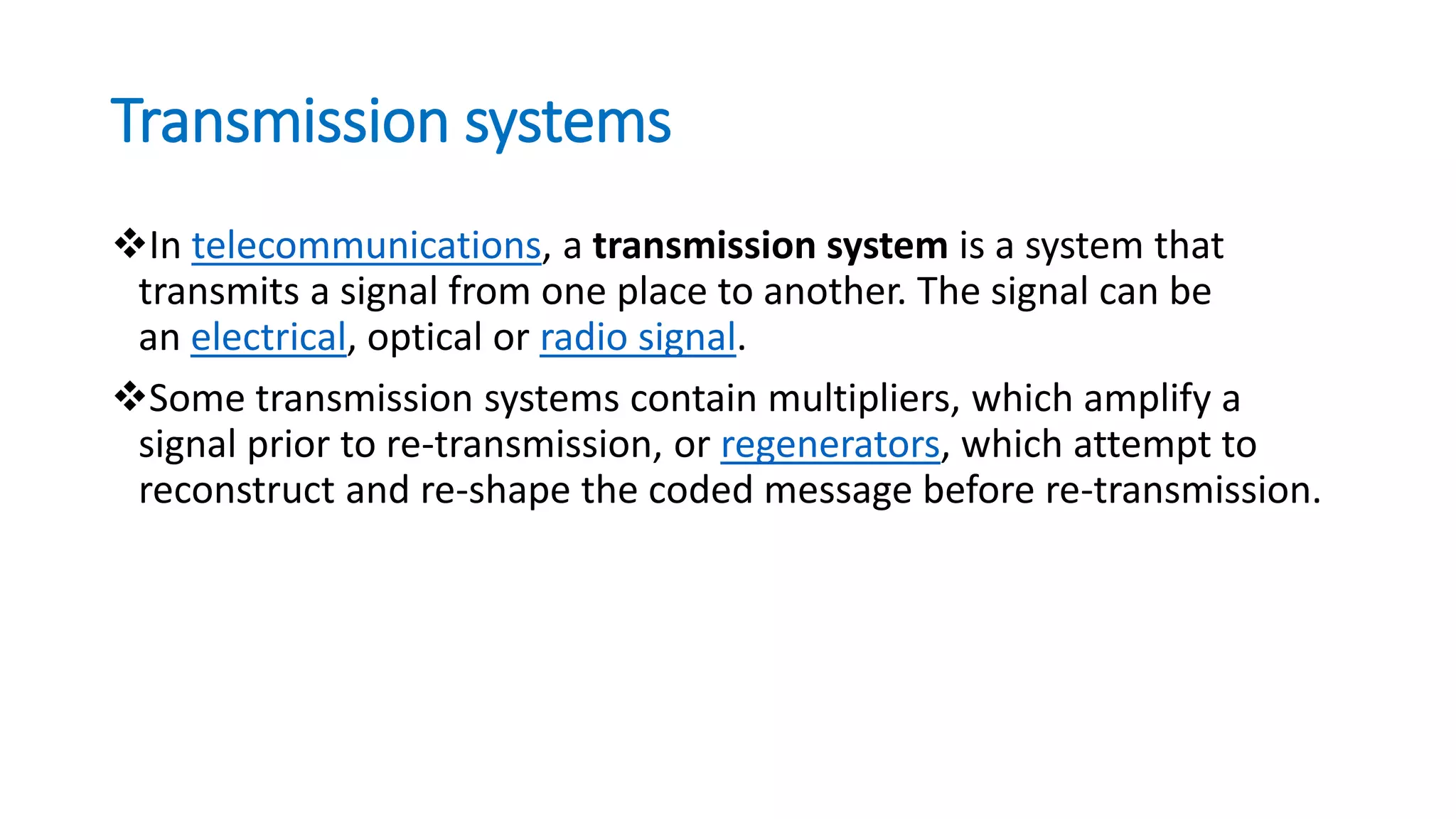 Transmission systems

❖In telecommunications, a transmission system is a system that transmits a signal from one place to another. The signal can be an electrical, optical or radio signal.

❖Some transmission systems contain multipliers, which amplify a signal prior to re-transmission, or regenerators, which attempt to reconstruct and re-shape the coded message before re-transmission.